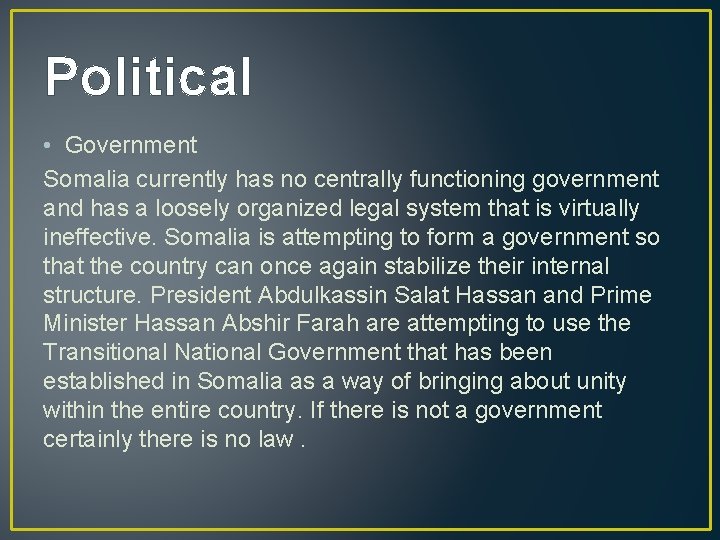 Political

• Government

Somalia currently has no centrally functioning government and has a loosely organized legal system that is virtually ineffective. Somalia is attempting to form a government so that the country can once again stabilize their internal structure. President Abdulkassin Salat Hassan and Prime Minister Hassan Abshir Farah are attempting to use the Transitional National Government that has been established in Somalia as a way of bringing about unity within the entire country. If there is not a government certainly there is no law .